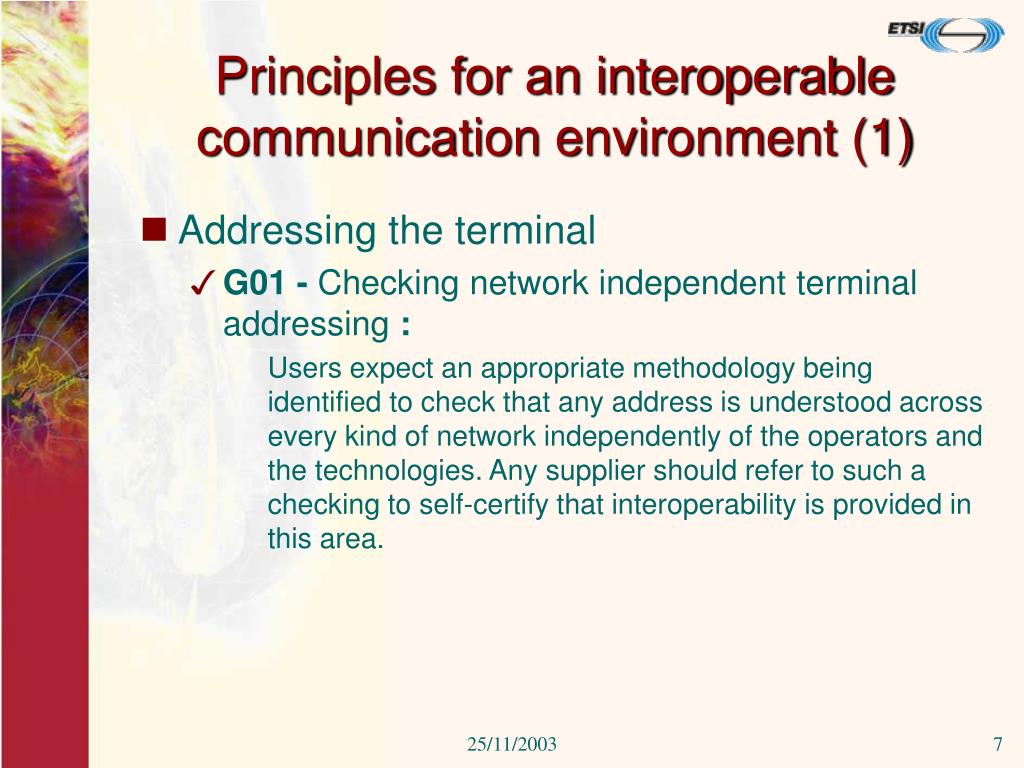 ETSI

Principles for an interoperable communication environment (1)

Addressing the terminal

G01 - Checking network independent terminal addressing :

Users expect an appropriate methodology being identified to check that any address is understood across every kind of network independently of the operators and the technologies. Any supplier should refer to such a checking to self-certify that interoperability is provided in this area.

25/11/2003

7